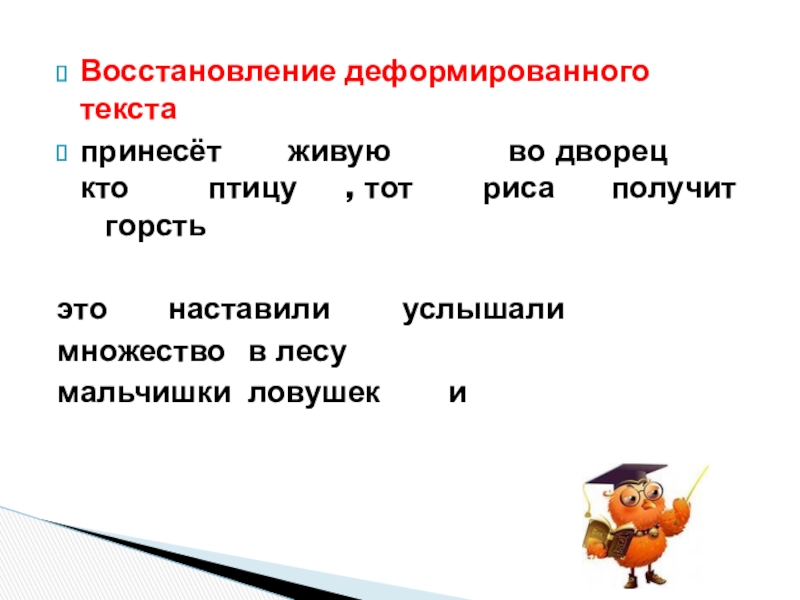 Восстановление деформированного текста

принесёт живую во дворец кто птицу , тот риса получит горсть

это наставили услышали
множество в лесу
мальчишки ловушек и